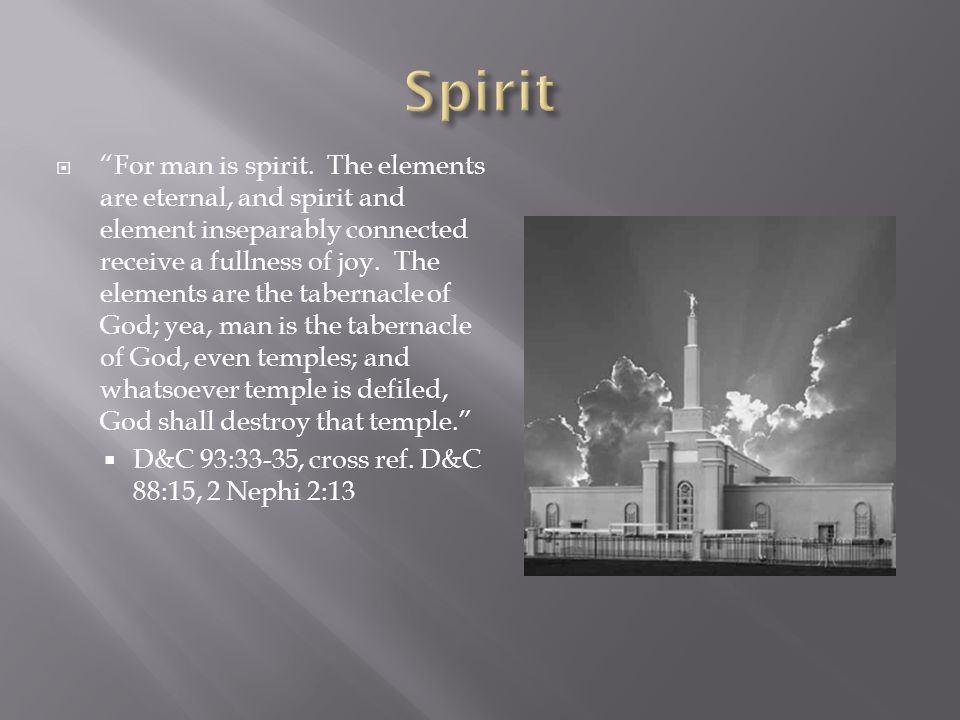 Spirit

“For man is spirit. The elements are eternal, and spirit and element inseparably connected receive a fullness of joy. The elements are the tabernacle of God; yea, man is the tabernacle of God, even temples; and whatsoever temple is defiled, God shall destroy that temple.”

D&C 93:33-35, cross ref. D&C 88:15, 2 Nephi 2:13